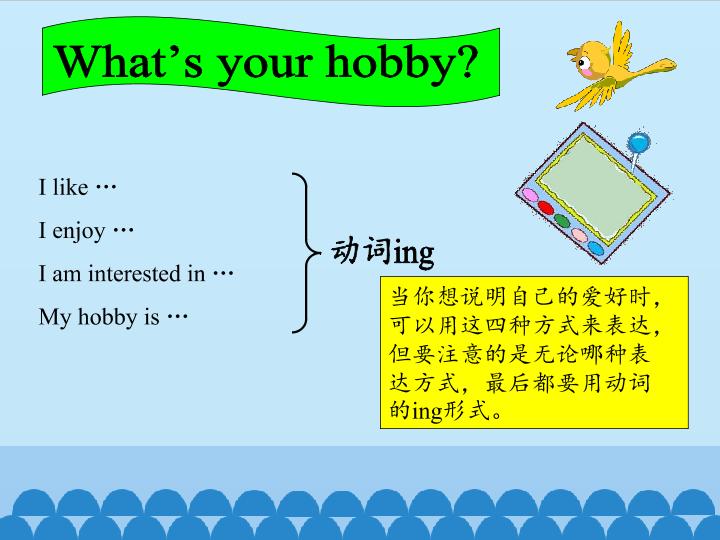 What’s your hobby?

I like …

I enjoy …

I am interested in …

My hobby is …

动词ing

当你想说明自己的爱好时，可以用这四种方式来表达，但要注意的是无论哪种表达方式，最后都要用动词的ing形式。